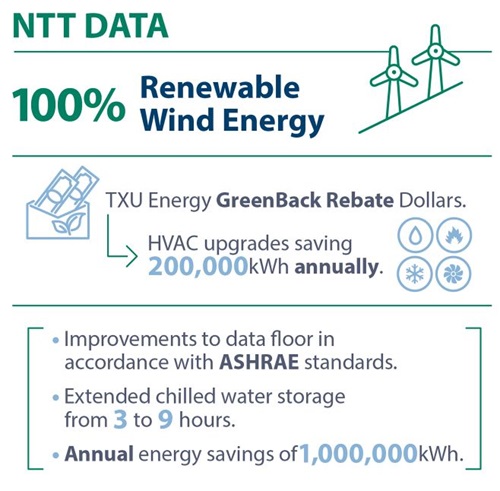 NTT DATA

100% Renewable Wind Energy

TXU Energy GreenBack Rebate Dollars.

HVAC upgrades saving 200,000kWh annually.

• Improvements to data floor in accordance with ASHRAE standards.

• Extended chilled water storage from 3 to 9 hours.

• Annual energy savings of 1,000,000kWh.